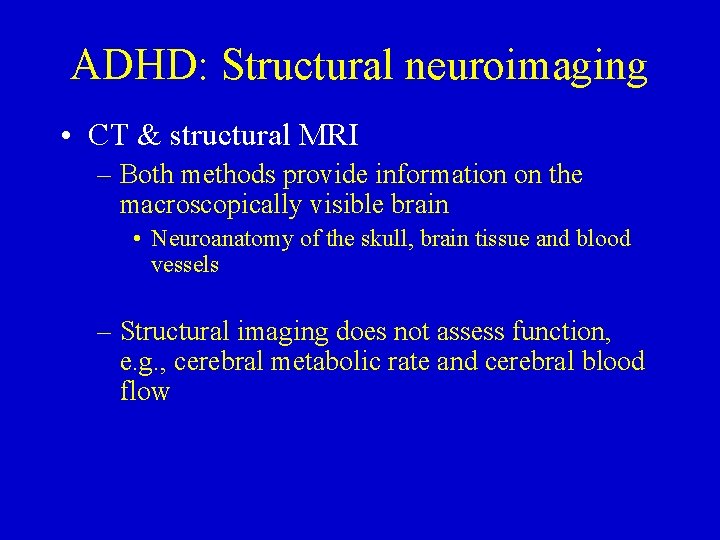 ADHD: Structural neuroimaging

• CT & structural MRI
– Both methods provide information on the macroscopically visible brain
• Neuroanatomy of the skull, brain tissue and blood vessels

– Structural imaging does not assess function, e.g., cerebral metabolic rate and cerebral blood flow